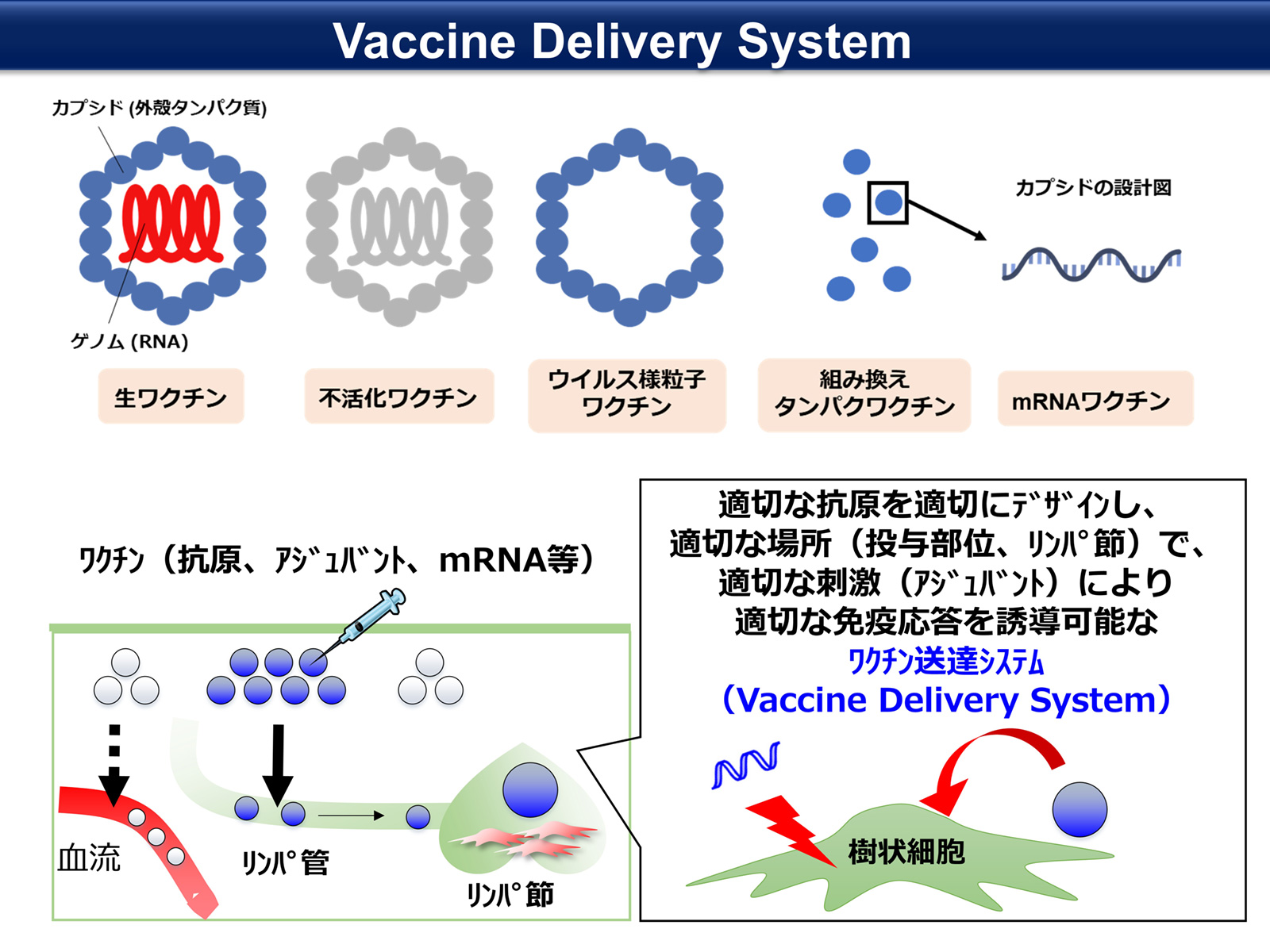 Vaccine Delivery System

カプシド (外殻タンパク質)

ゲノム (RNA)

カプシドの設計図

生ワクチン

不活化ワクチン

ウイルス様粒子ワクチン

組み換えタンパクワクチン

mRNAワクチン

ﾜｸﾁﾝ（抗原、ｱｼﾞｭﾊﾞﾝﾄ、mRNA等）

血流

ﾘﾝﾊﾟ管

ﾘﾝﾊﾟ節

適切な抗原を適切にﾃﾞｻﾞｲﾝし、
適切な場所（投与部位、ﾘﾝﾊﾟ節）で、
適切な刺激（ｱｼﾞｭﾊﾞﾝﾄ）により
適切な免疫応答を誘導可能な
ﾜｸﾁﾝ送達ｼｽﾃﾑ
（Vaccine Delivery System）

樹状細胞